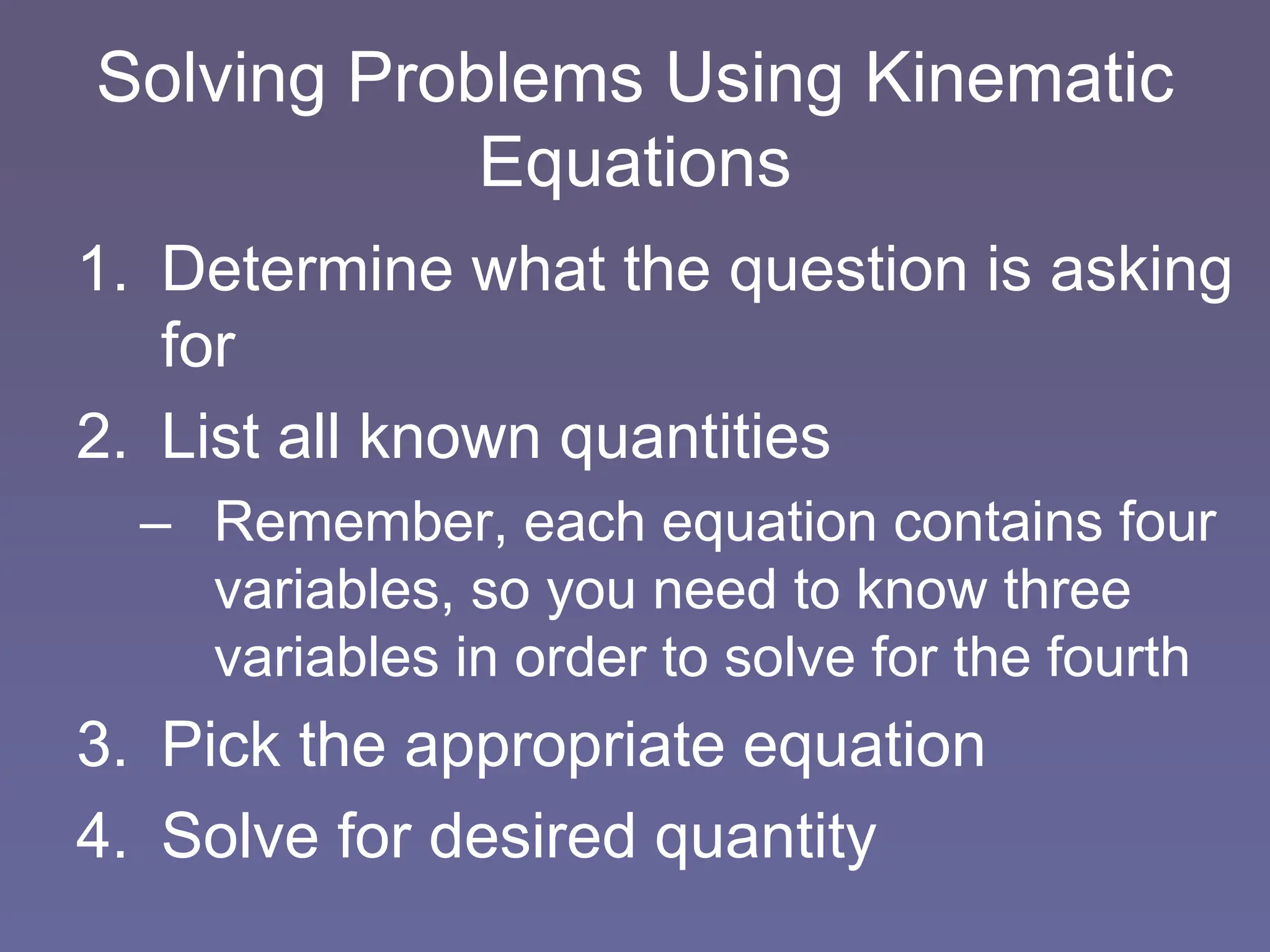 Solving Problems Using Kinematic Equations

1. Determine what the question is asking for

2. List all known quantities

– Remember, each equation contains four variables, so you need to know three variables in order to solve for the fourth

3. Pick the appropriate equation

4. Solve for desired quantity